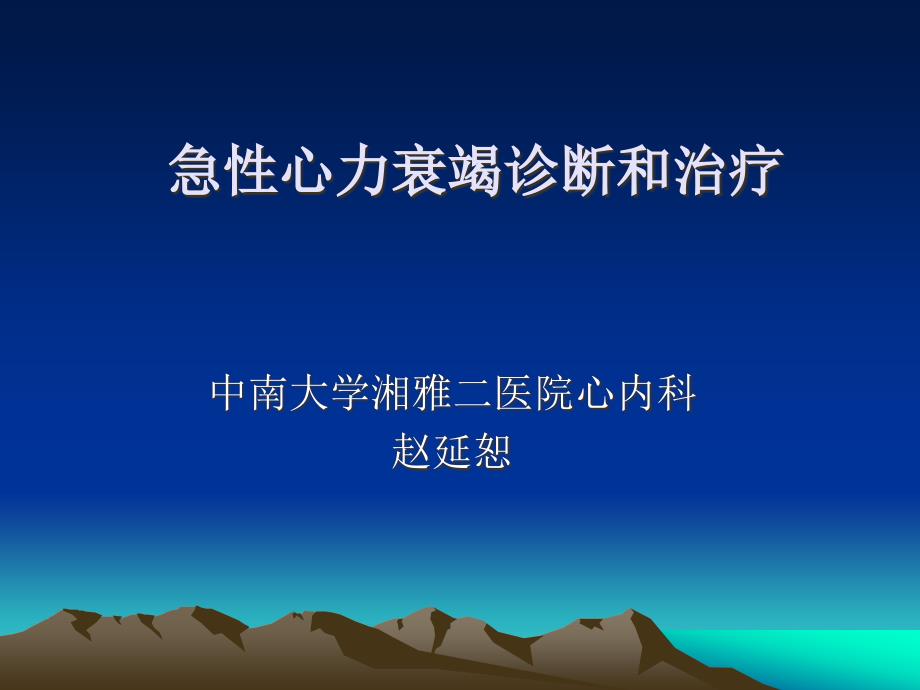 急性心力衰竭诊断和治疗

中南大学湘雅二医院心内科
赵延恕